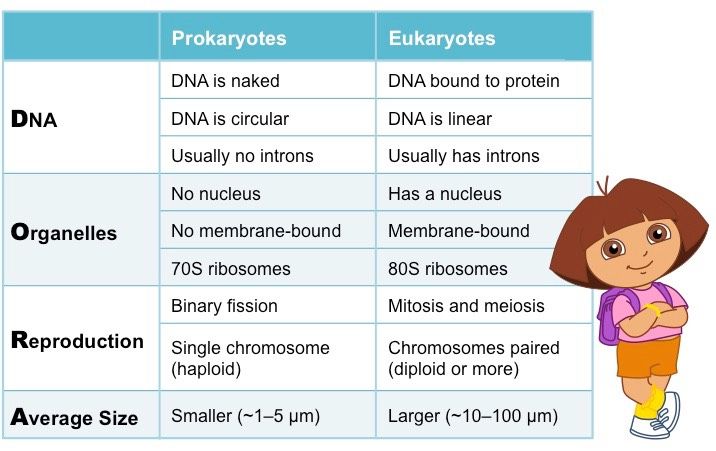 | | Prokaryotes | Eukaryotes |
|---|---|---|
| DNA | DNA is naked | DNA bound to protein |
| | DNA is circular | DNA is linear |
| | Usually no introns | Usually has introns |
| Organelles | No nucleus | Has a nucleus |
| | No membrane-bound | Membrane-bound |
| | 70S ribosomes | 80S ribosomes |
| Reproduction | Binary fission | Mitosis and meiosis |
| | Single chromosome (haploid) | Chromosomes paired (diploid or more) |
| Average Size | Smaller (~1–5 μm) | Larger (~10–100 μm) |